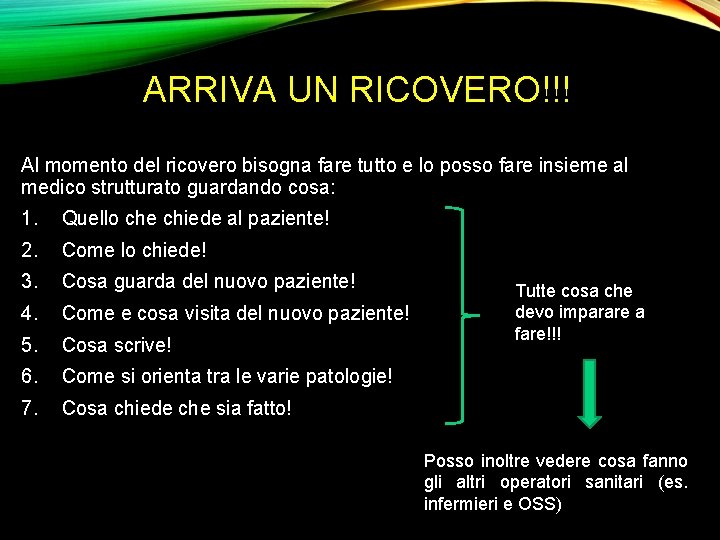 ARRIVA UN RICOVERO!!!

Al momento del ricovero bisogna fare tutto e lo posso fare insieme al medico strutturato guardando cosa:

1. Quello che chiede al paziente!
2. Come lo chiede!
3. Cosa guarda del nuovo paziente!
4. Come e cosa visita del nuovo paziente!
5. Cosa scrive!
6. Come si orienta tra le varie patologie!
7. Cosa chiede che sia fatto!

Tutte cosa che devo imparare a fare!!!

Posso inoltre vedere cosa fanno gli altri operatori sanitari (es. infermieri e OSS)